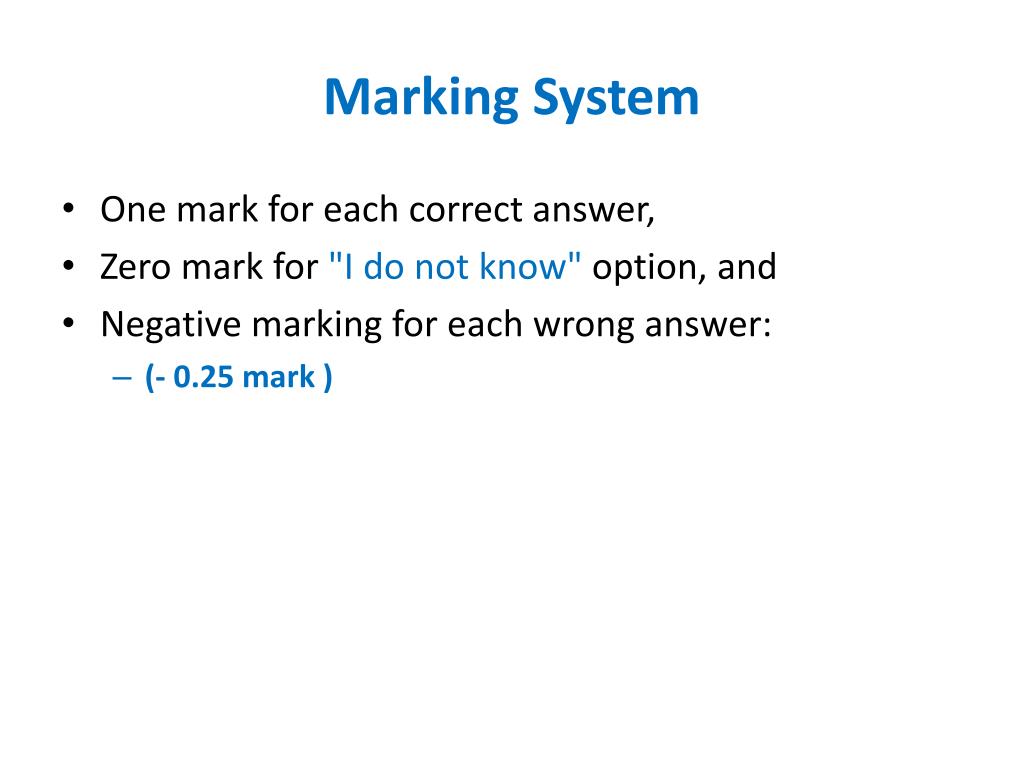 Marking System

• One mark for each correct answer,
• Zero mark for "I do not know" option, and
• Negative marking for each wrong answer:
– (- 0.25 mark )